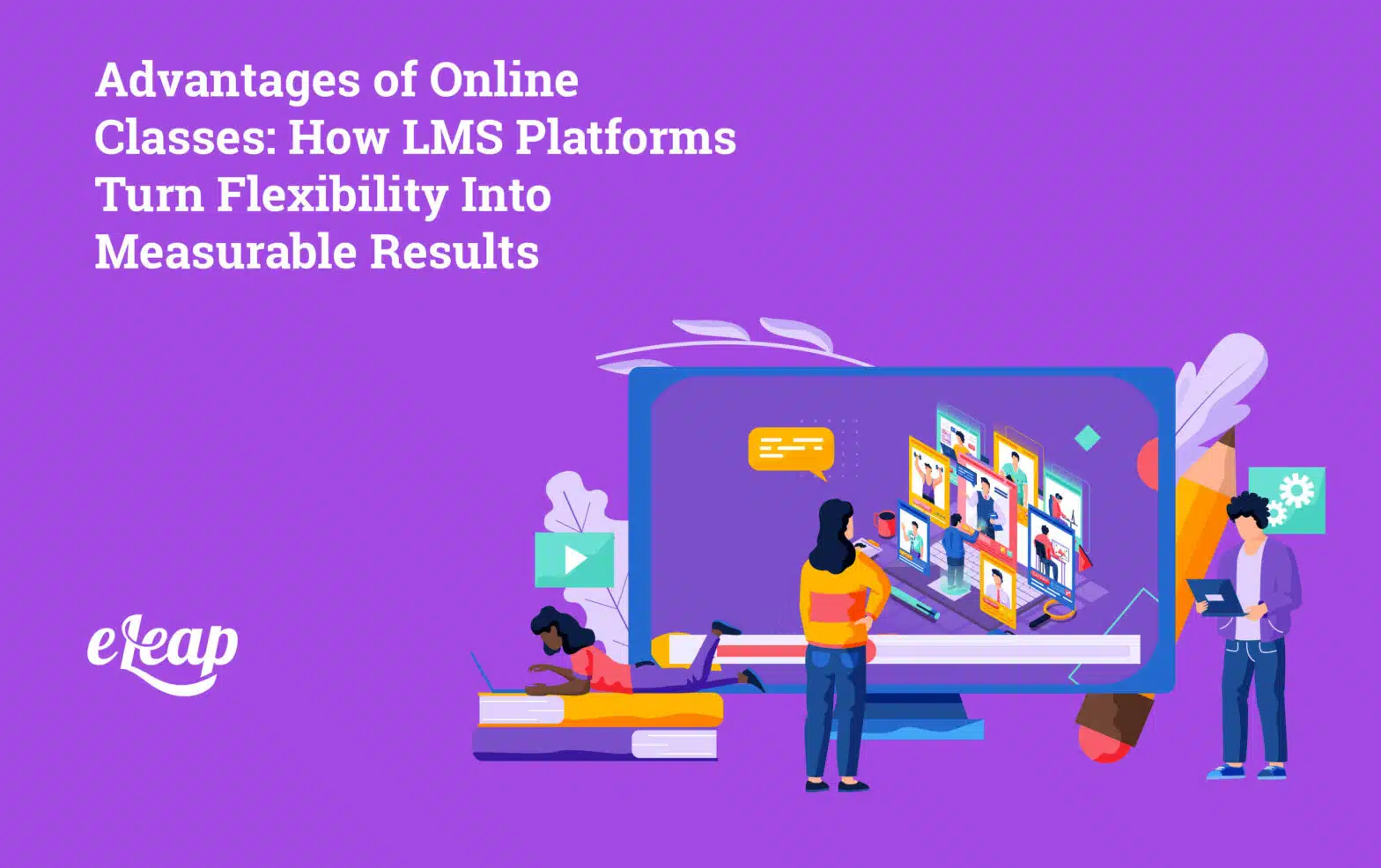 Advantages of Online Classes: How LMS Platforms Turn Flexibility Into Measurable Results

eLeap